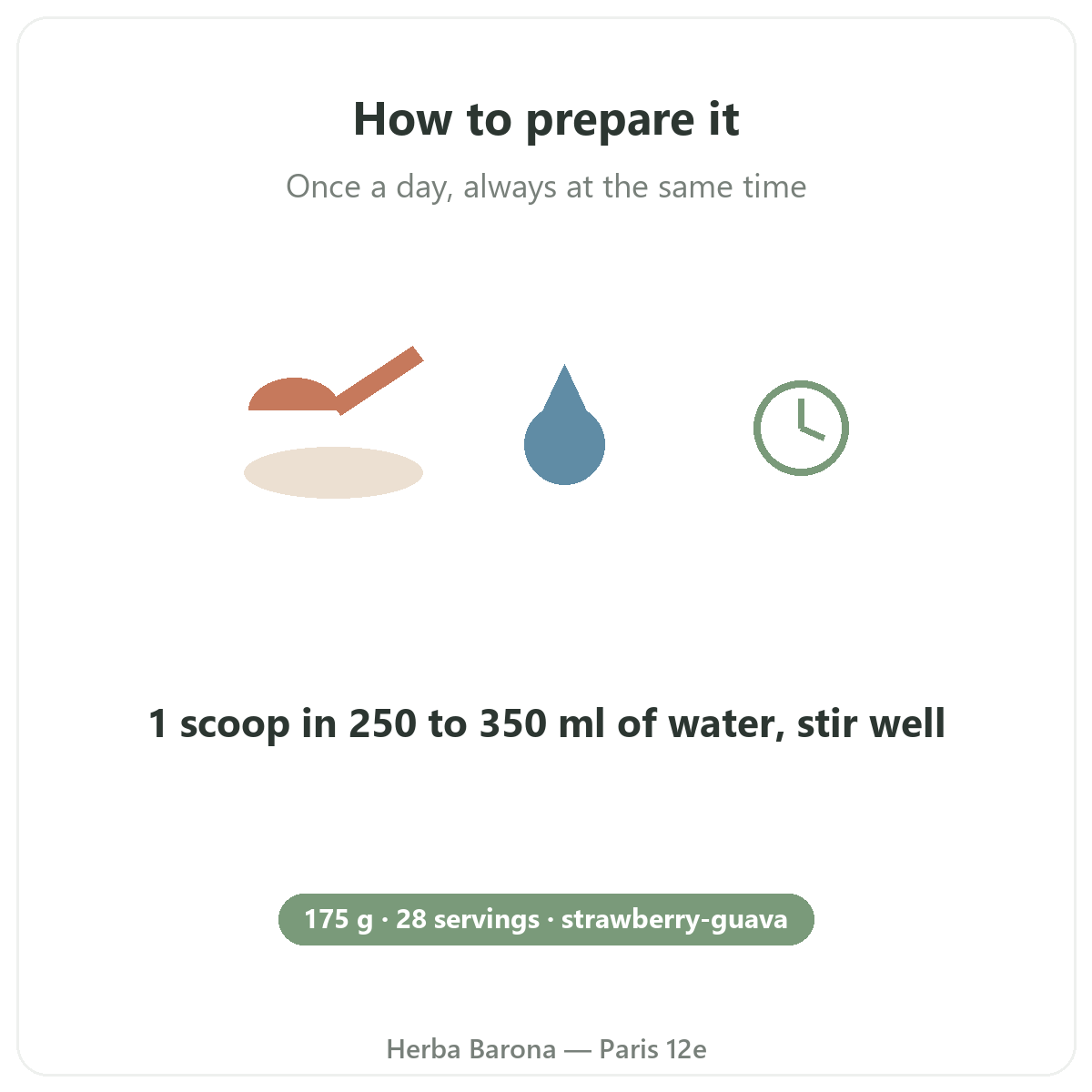 How to prepare it

Once a day, always at the same time

1 scoop in 250 to 350 ml of water, stir well

175 g · 28 servings · strawberry-guava

Herba Barona — Paris 12e